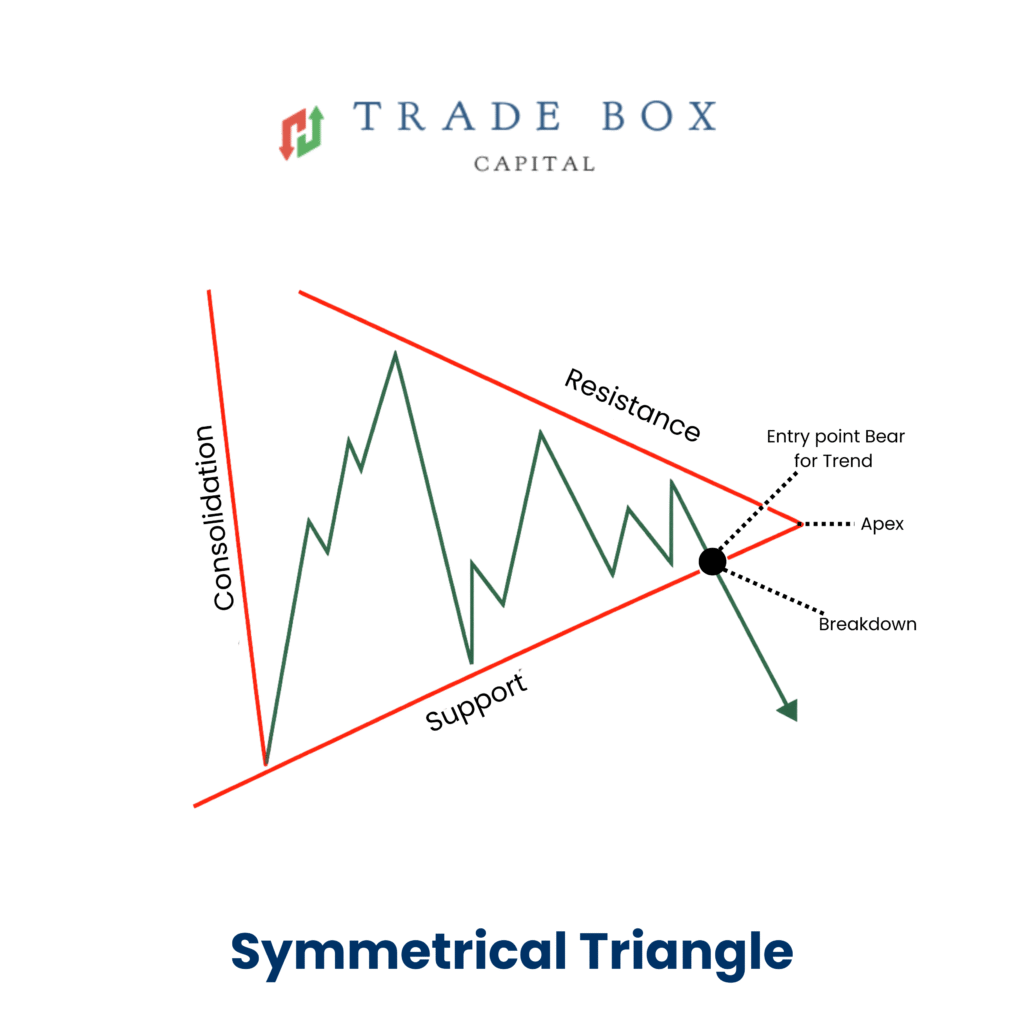 TRADE BOX
CAPITAL

Consolidation

Resistance

Entry point Bear for Trend

Apex

Breakdown

Support

Symmetrical Triangle